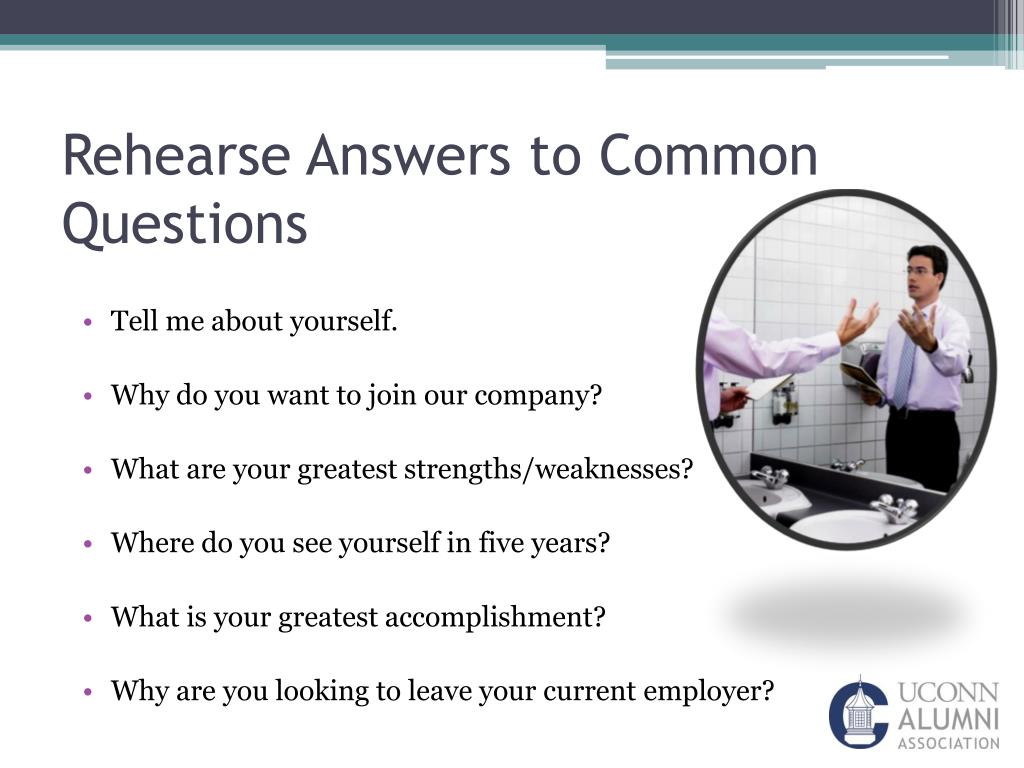 Rehearse Answers to Common Questions

• Tell me about yourself.

• Why do you want to join our company?

• What are your greatest strengths/weaknesses?

• Where do you see yourself in five years?

• What is your greatest accomplishment?

• Why are you looking to leave your current employer?

UCONN ALUMNI ASSOCIATION